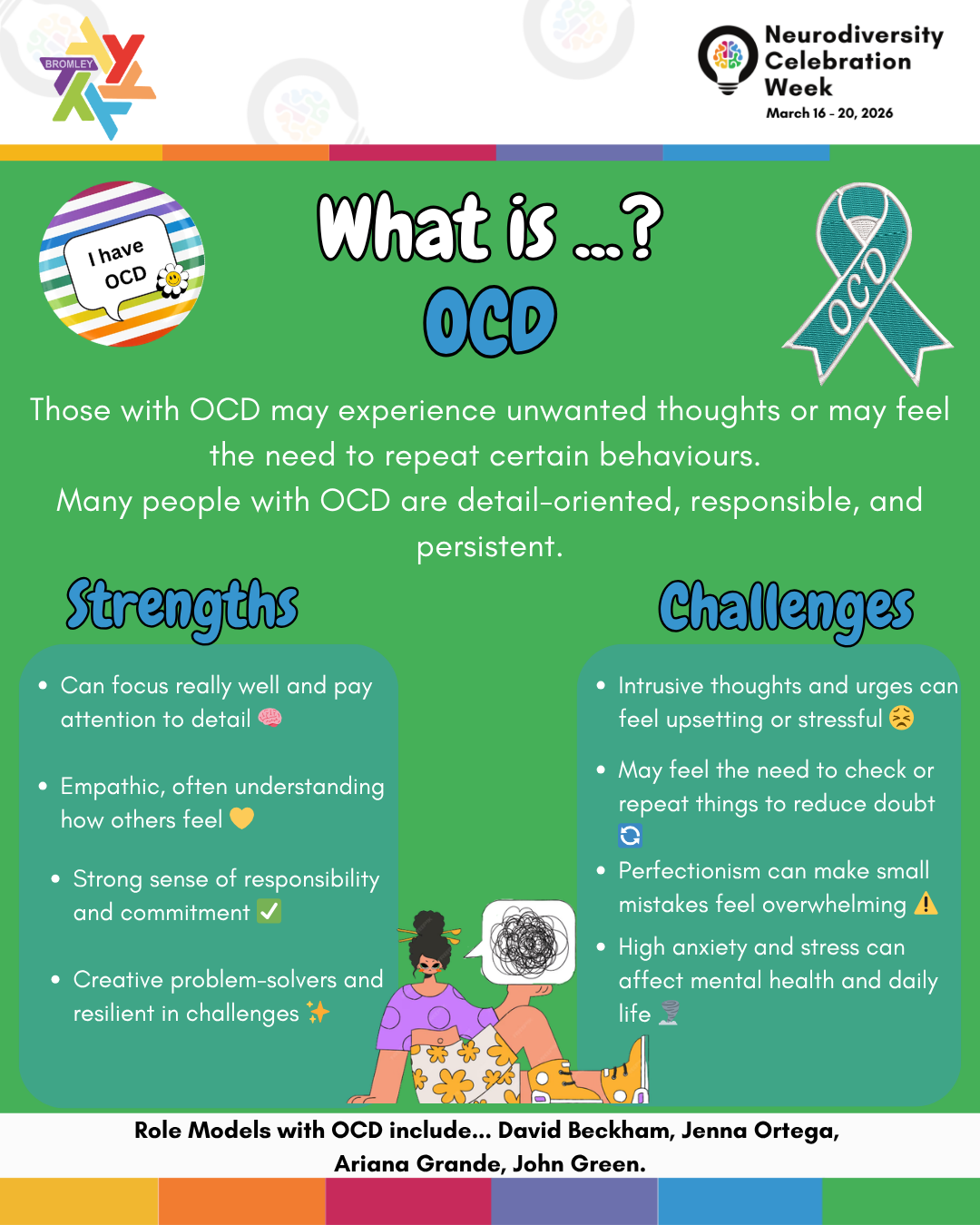 BROMLEY

Neurodiversity Celebration Week
March 16 - 20, 2026

I have OCD

What is ...?
OCD

OCD

Those with OCD may experience unwanted thoughts or may feel the need to repeat certain behaviours.
Many people with OCD are detail-oriented, responsible, and persistent.

Strengths

- Can focus really well and pay attention to detail 🧠
- Empathic, often understanding how others feel 💛
- Strong sense of responsibility and commitment ✅
- Creative problem-solvers and resilient in challenges ✨

Challenges

- Intrusive thoughts and urges can feel upsetting or stressful 😣
- May feel the need to check or repeat things to reduce doubt 🔄
- Perfectionism can make small mistakes feel overwhelming ⚠️
- High anxiety and stress can affect mental health and daily life 🌪️

Role Models with OCD include... David Beckham, Jenna Ortega, Ariana Grande, John Green.